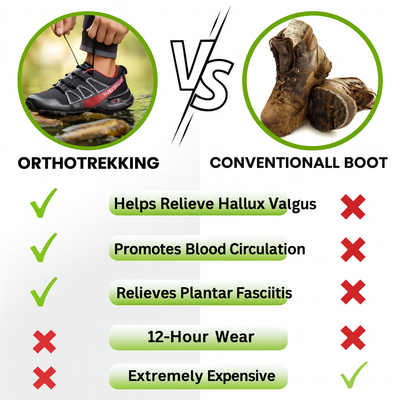 VS

ORTHOTREKKING

CONVENTIONALL BOOT

Helps Relieve Hallux Valgus

Promotes Blood Circulation

Relieves Plantar Fasciitis

12-Hour Wear

Extremely Expensive